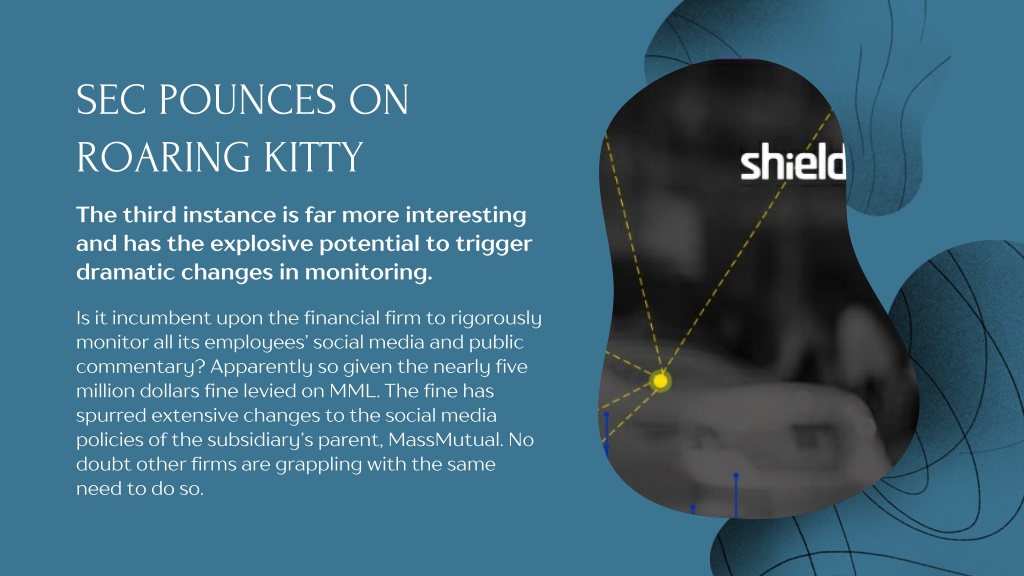 SEC POUNCES ON ROARING KITTY

The third instance is far more interesting and has the explosive potential to trigger dramatic changes in monitoring.

Is it incumbent upon the financial firm to rigorously monitor all its employees' social media and public commentary? Apparently so given the nearly five million dollars fine levied on MML. The fine has spurred extensive changes to the social media policies of the subsidiary's parent, MassMutual. No doubt other firms are grappling with the same need to do so.

shield